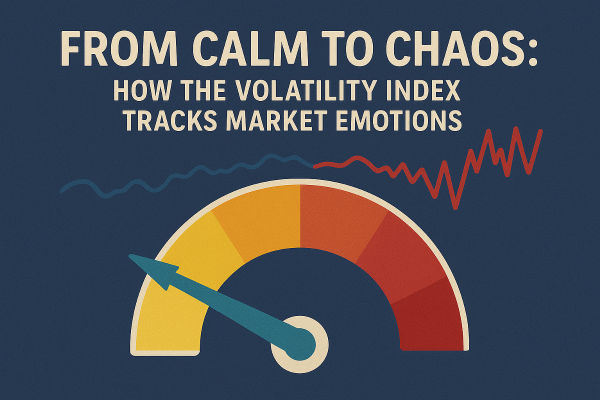 FROM CALM TO CHAOS:
HOW THE VOLATILITY INDEX TRACKS MARKET EMOTIONS